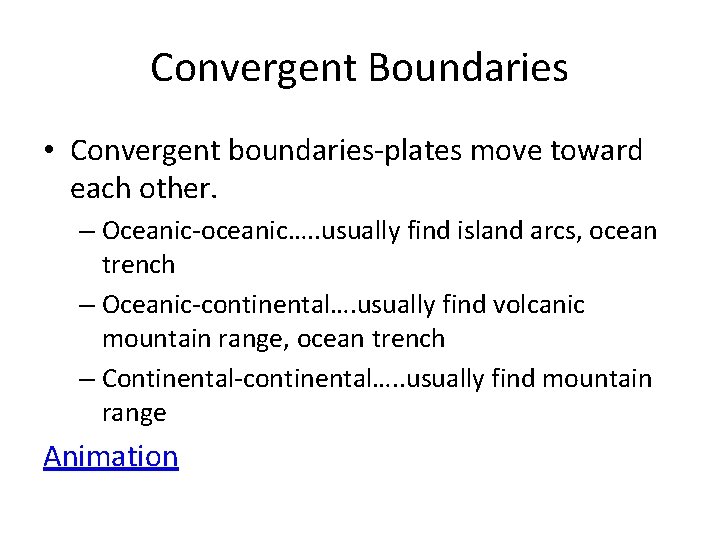 Convergent Boundaries

• Convergent boundaries-plates move toward each other.

– Oceanic-oceanic…..usually find island arcs, ocean trench

– Oceanic-continental….usually find volcanic mountain range, ocean trench

– Continental-continental…..usually find mountain range

Animation